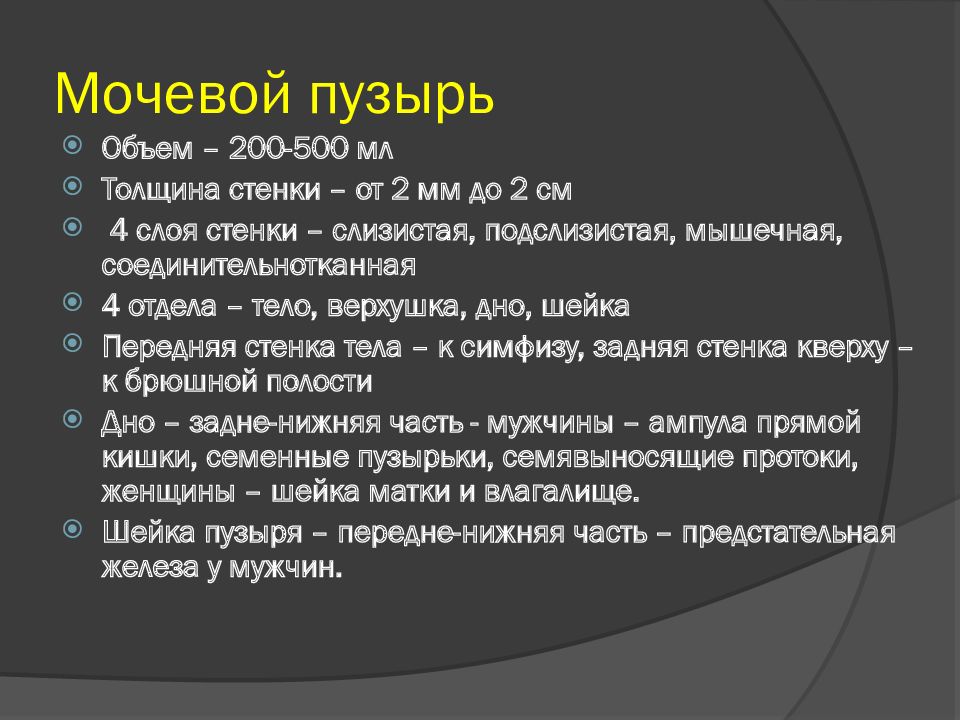 Мочевой пузырь

Объем – 200-500 мл

Толщина стенки – от 2 мм до 2 см

4 слоя стенки – слизистая, подслизистая, мышечная, соединительнотканная

4 отдела – тело, верхушка, дно, шейка

Передняя стенка тела – к симфизу, задняя стенка кверху – к брюшной полости

Дно – задне-нижняя часть - мужчины – ампула прямой кишки, семенные пузырьки, семявыносящие протоки, женщины – шейка матки и влагалище.

Шейка пузыря – передне-нижняя часть – предстательная железа у мужчин.